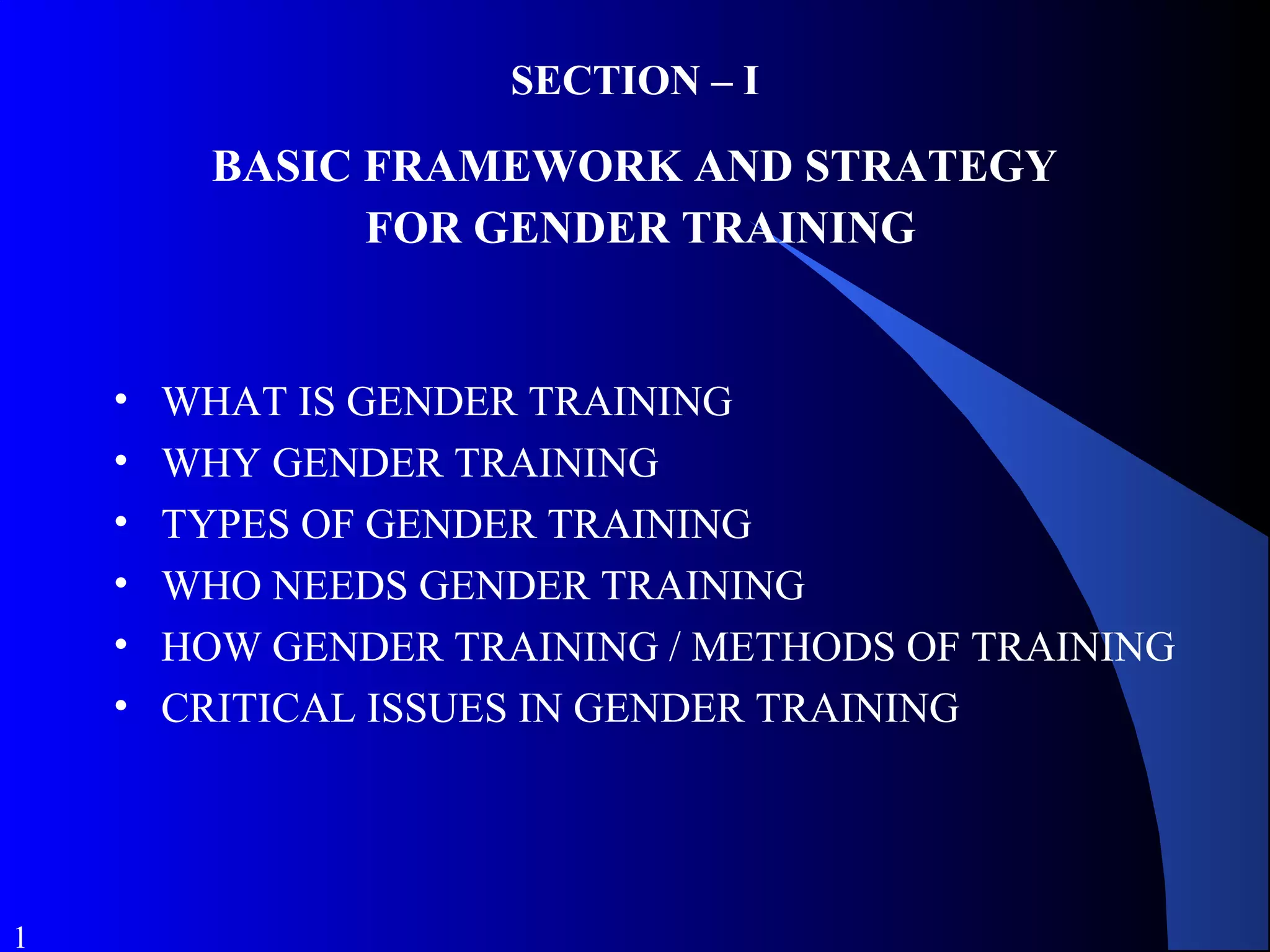 SECTION – I

BASIC FRAMEWORK AND STRATEGY FOR GENDER TRAINING

• WHAT IS GENDER TRAINING
• WHY GENDER TRAINING
• TYPES OF GENDER TRAINING
• WHO NEEDS GENDER TRAINING
• HOW GENDER TRAINING / METHODS OF TRAINING
• CRITICAL ISSUES IN GENDER TRAINING

1